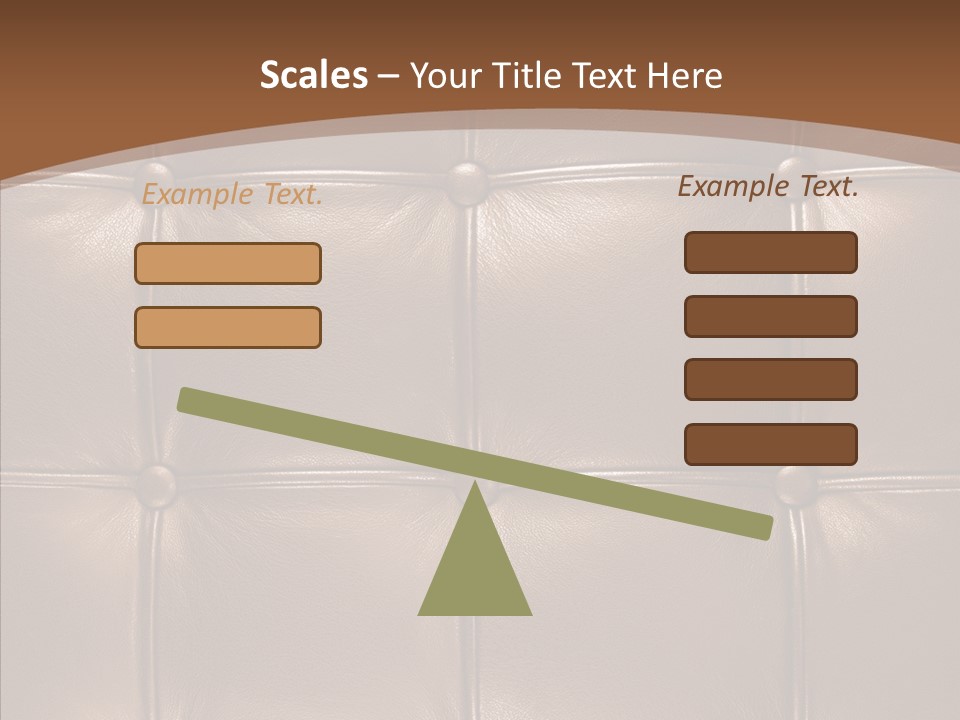 Scales – Your Title Text Here

Example Text.

Example Text.